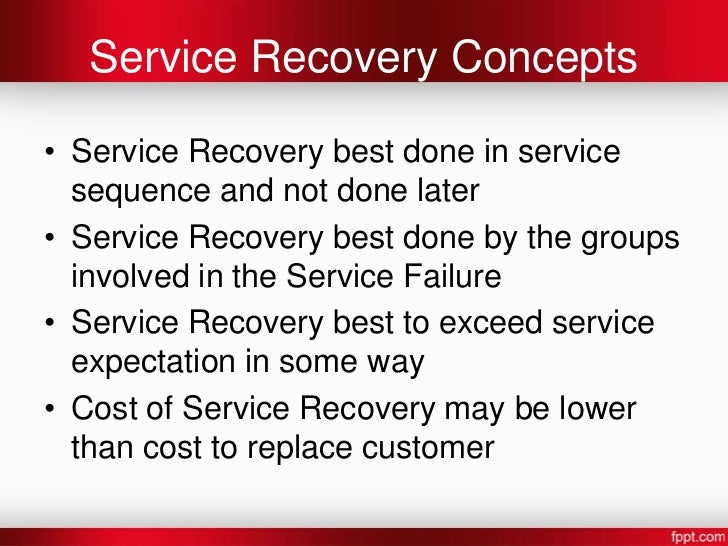 Service Recovery Concepts

• Service Recovery best done in service sequence and not done later
• Service Recovery best done by the groups involved in the Service Failure
• Service Recovery best to exceed service expectation in some way
• Cost of Service Recovery may be lower than cost to replace customer

fppt.com